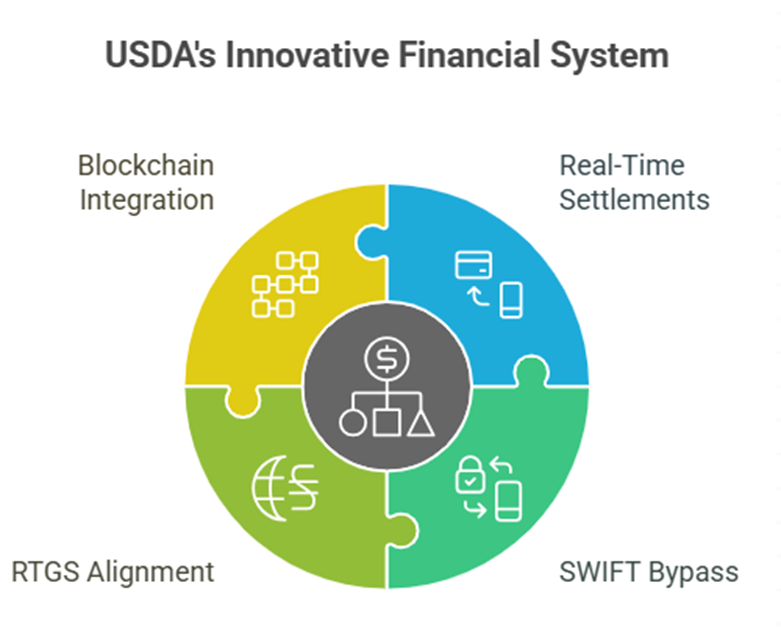 USDA's Innovative Financial System

Blockchain Integration

Real-Time Settlements

RTGS Alignment

SWIFT Bypass